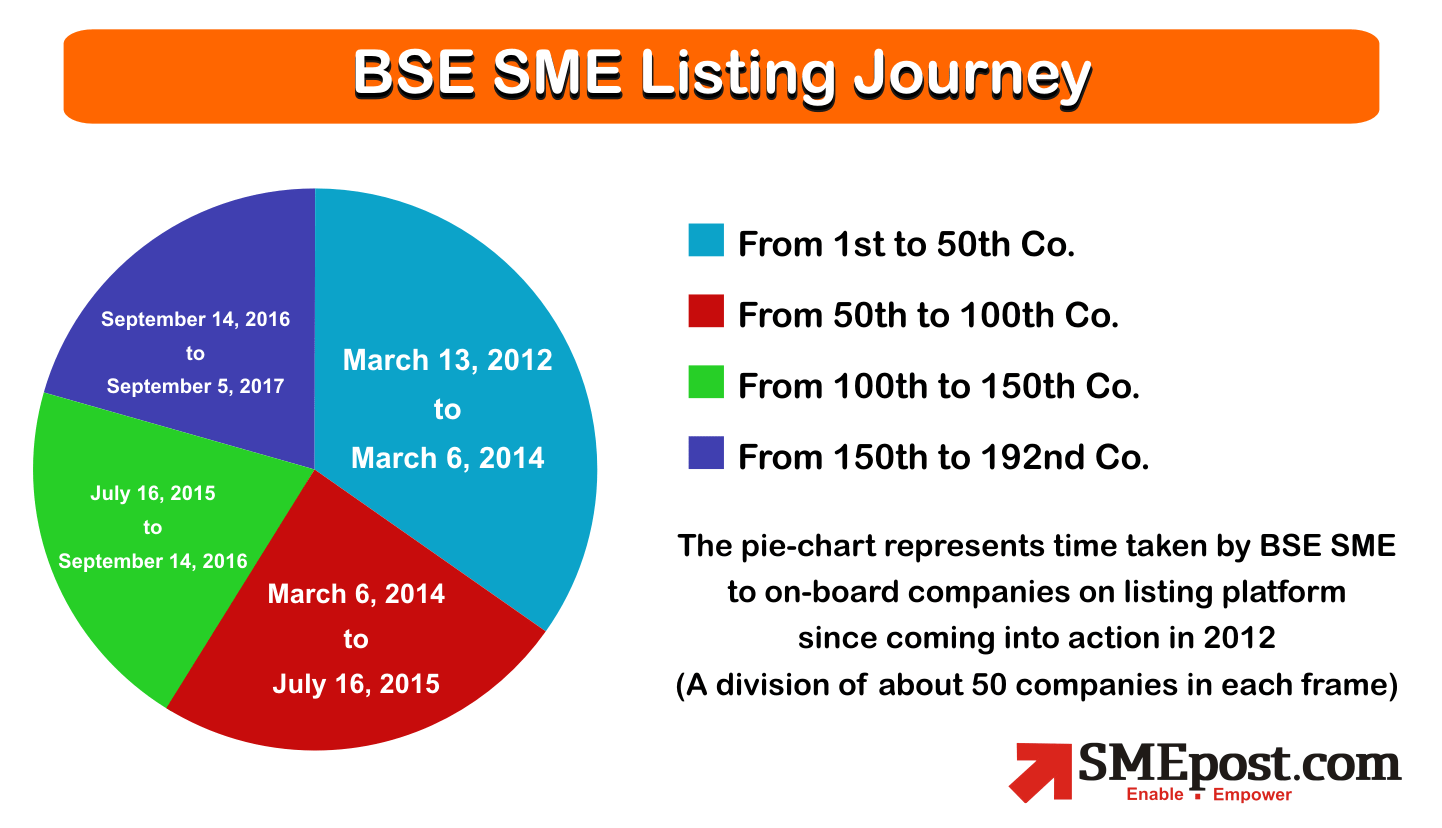 BSE SME Listing Journey

September 14, 2016 to September 5, 2017

March 13, 2012 to March 6, 2014

July 16, 2015 to September 14, 2016

March 6, 2014 to July 16, 2015

From 1st to 50th Co.

From 50th to 100th Co.

From 100th to 150th Co.

From 150th to 192nd Co.

The pie-chart represents time taken by BSE SME to on-board companies on listing platform since coming into action in 2012 (A division of about 50 companies in each frame)

SMEpost.com
Enable ▪ Empower